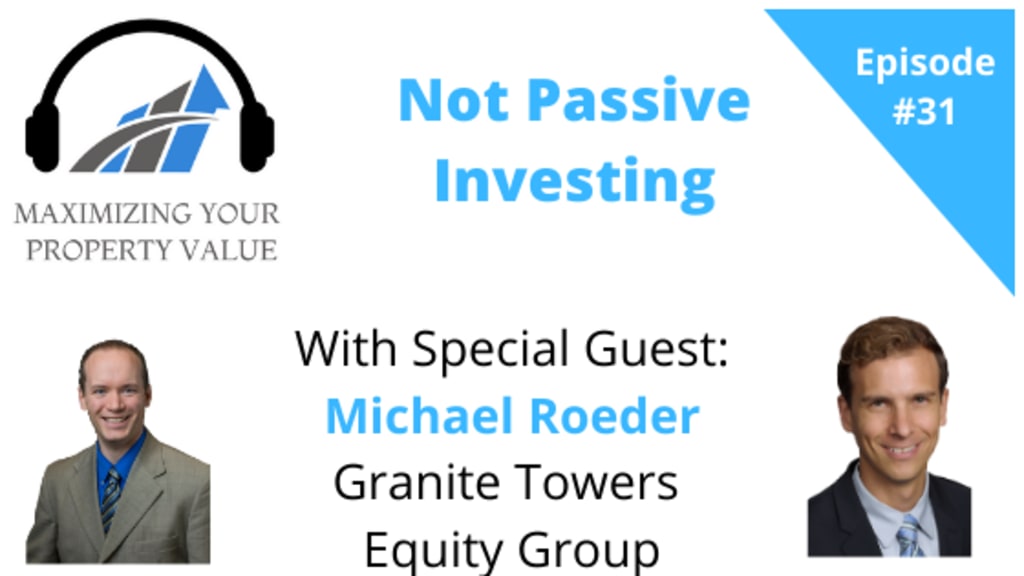 MAXIMIZING YOUR PROPERTY VALUE

Not Passive Investing

Episode #31

With Special Guest:
Michael Roeder
Granite Towers Equity Group